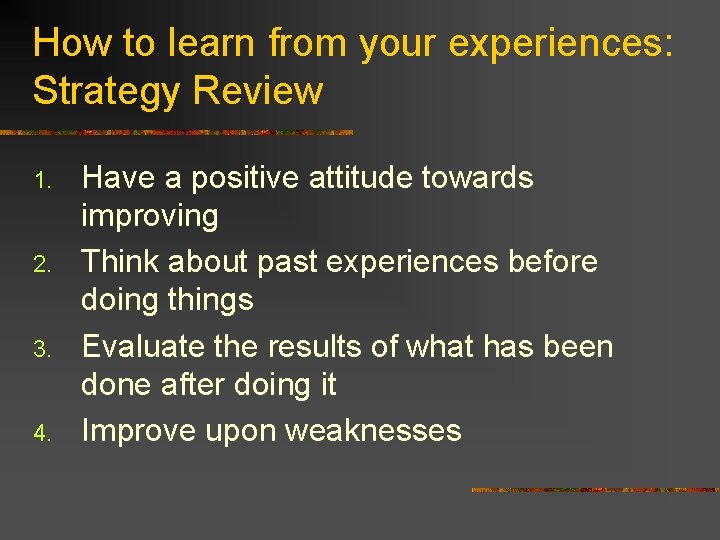 How to learn from your experiences: Strategy Review

1. Have a positive attitude towards improving
2. Think about past experiences before doing things
3. Evaluate the results of what has been done after doing it
4. Improve upon weaknesses